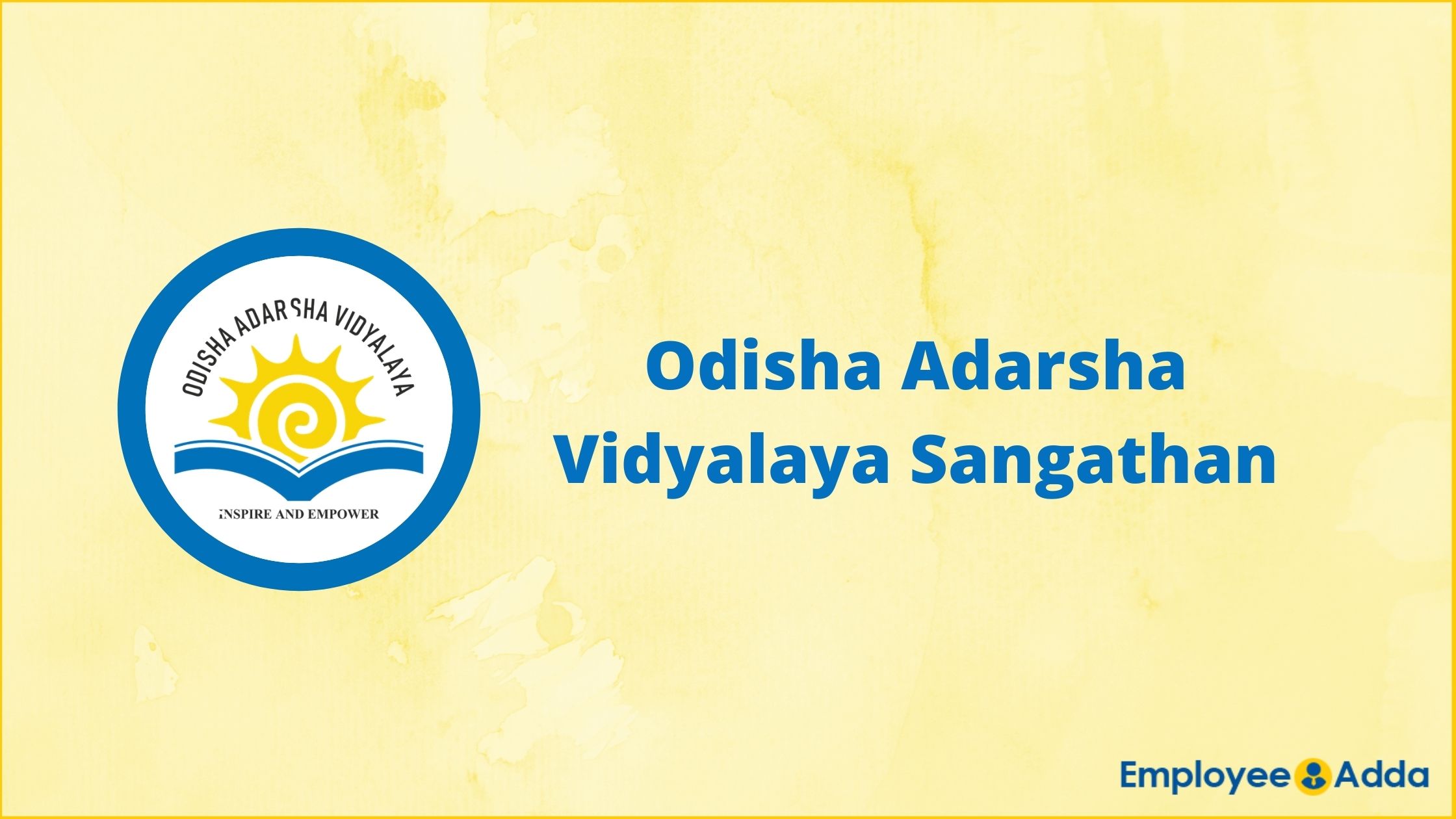 ODISHA ADARSHA VIDYALAYA

INSPIRE AND EMPOWER

Odisha Adarsha Vidyalaya Sangathan

Employee Adda